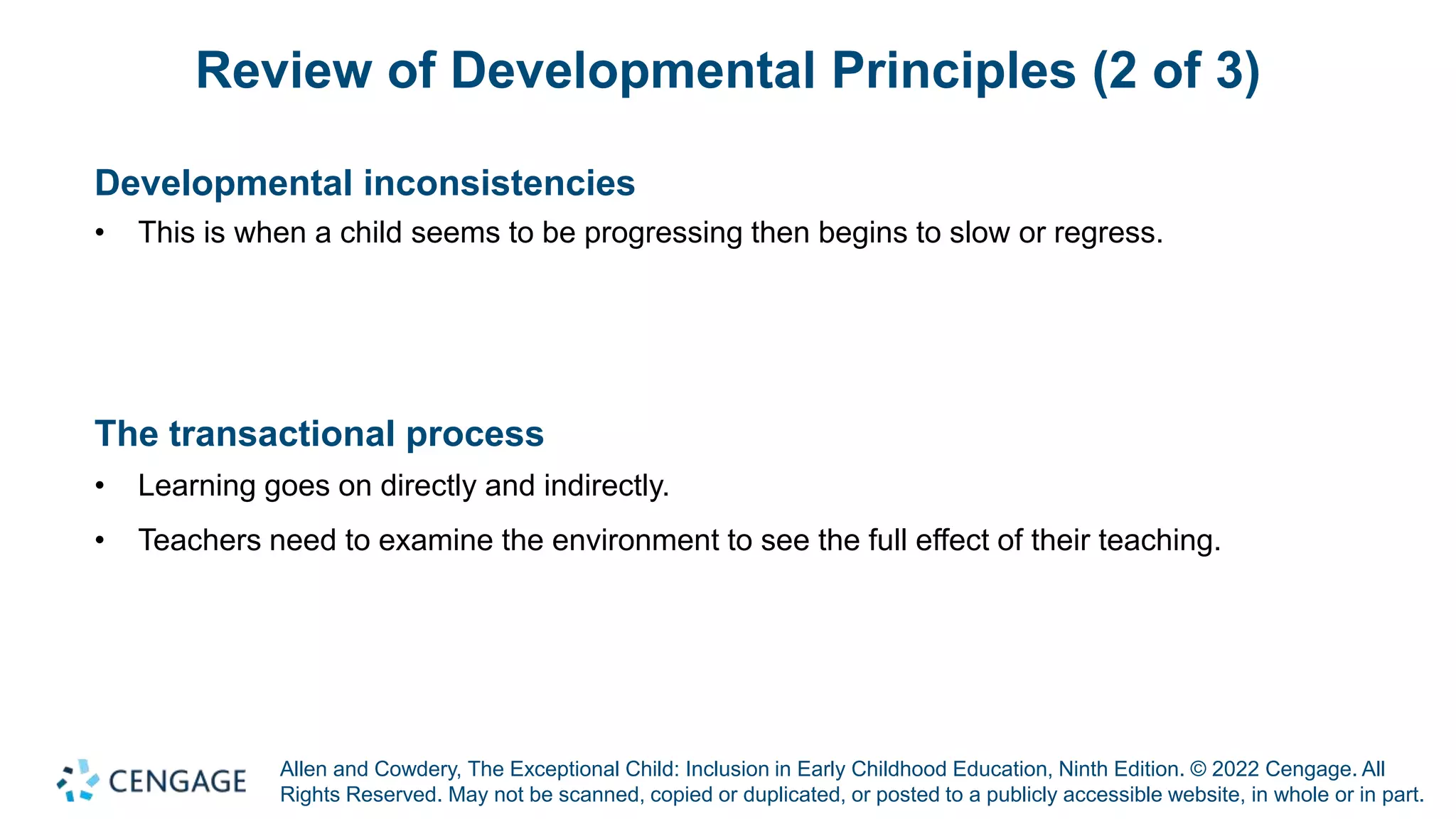 Review of Developmental Principles (2 of 3)

Developmental inconsistencies

• This is when a child seems to be progressing then begins to slow or regress.

The transactional process

• Learning goes on directly and indirectly.

• Teachers need to examine the environment to see the full effect of their teaching.

CENGAGE

Allen and Cowdery, The Exceptional Child: Inclusion in Early Childhood Education, Ninth Edition. © 2022 Cengage. All Rights Reserved. May not be scanned, copied or duplicated, or posted to a publicly accessible website, in whole or in part.